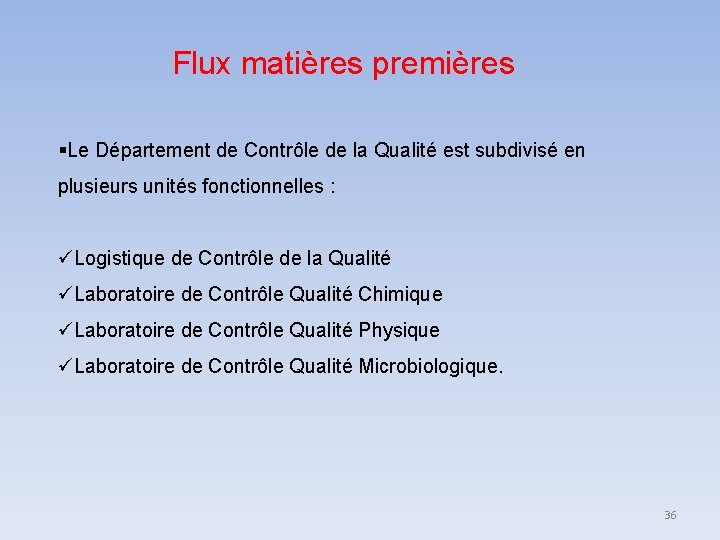 Flux matières premières

▪Le Département de Contrôle de la Qualité est subdivisé en plusieurs unités fonctionnelles :

✓Logistique de Contrôle de la Qualité
✓Laboratoire de Contrôle Qualité Chimique
✓Laboratoire de Contrôle Qualité Physique
✓Laboratoire de Contrôle Qualité Microbiologique.

36